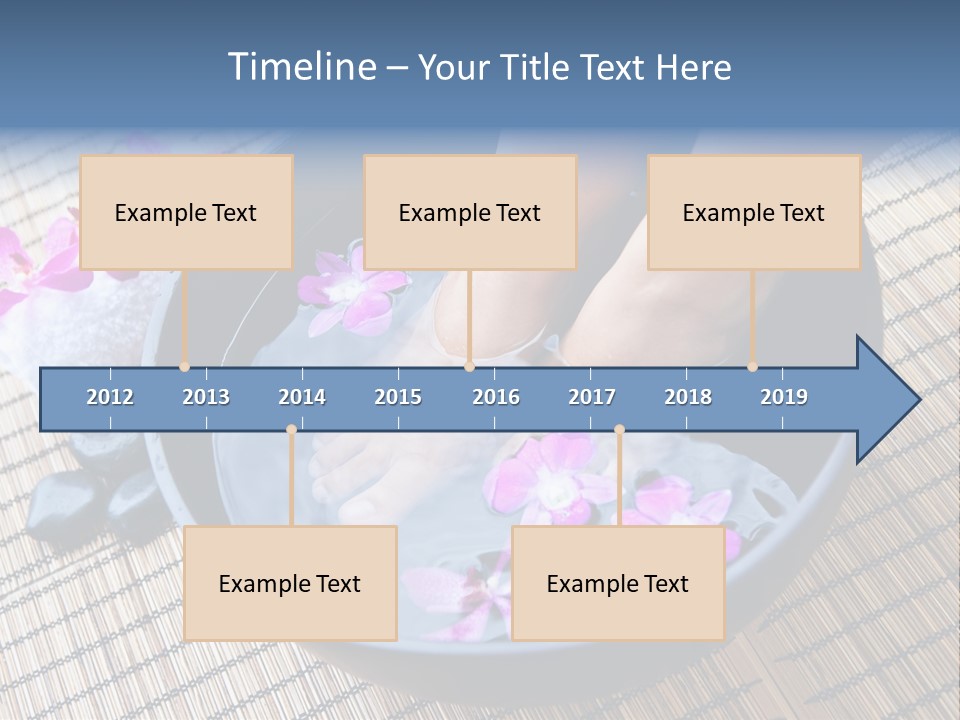 Timeline – Your Title Text Here

Example Text

Example Text

Example Text

2012 2013 2014 2015 2016 2017 2018 2019

Example Text

Example Text